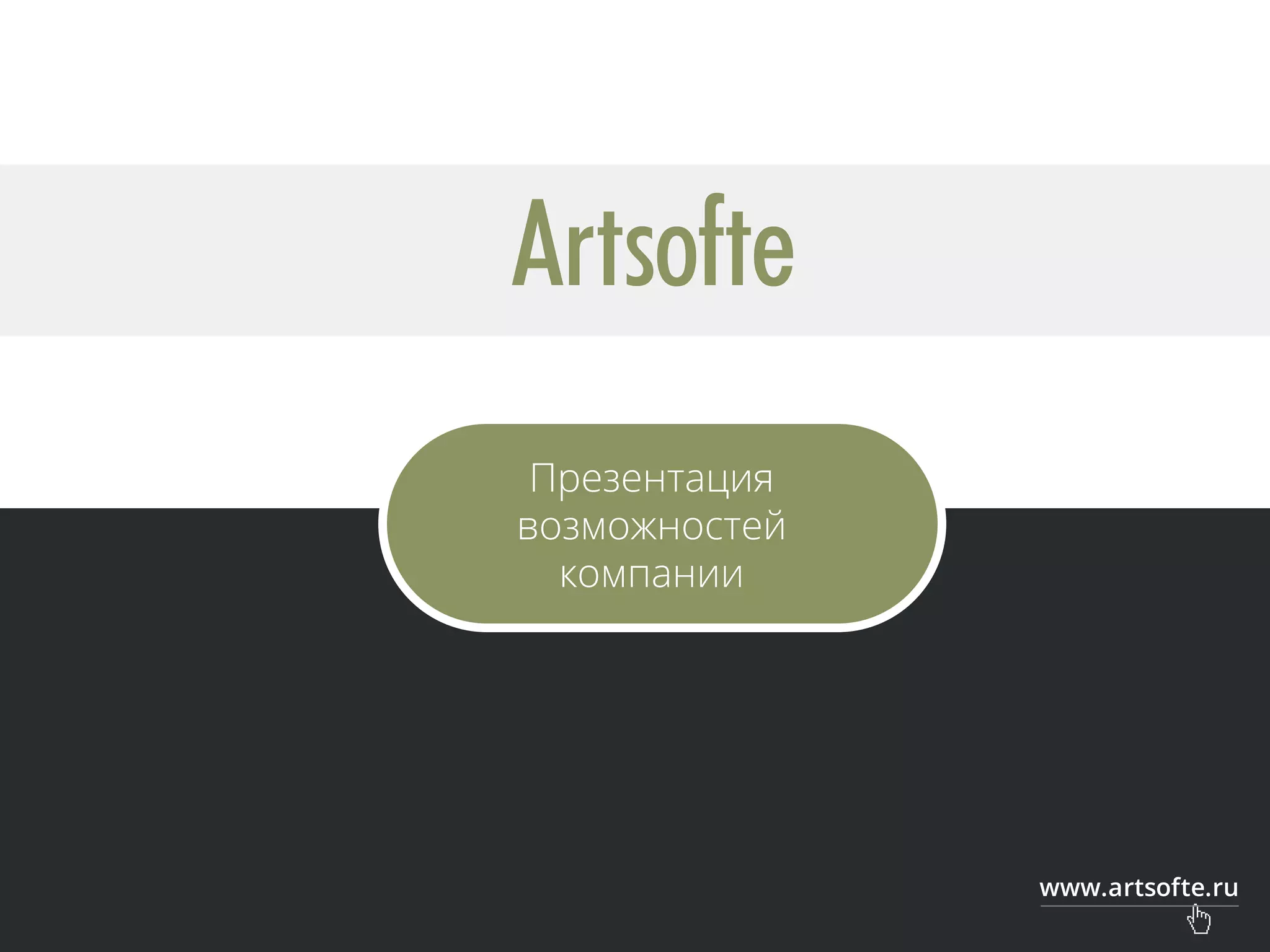 Artsofte

Презентация возможностей компании

www.artsofte.ru